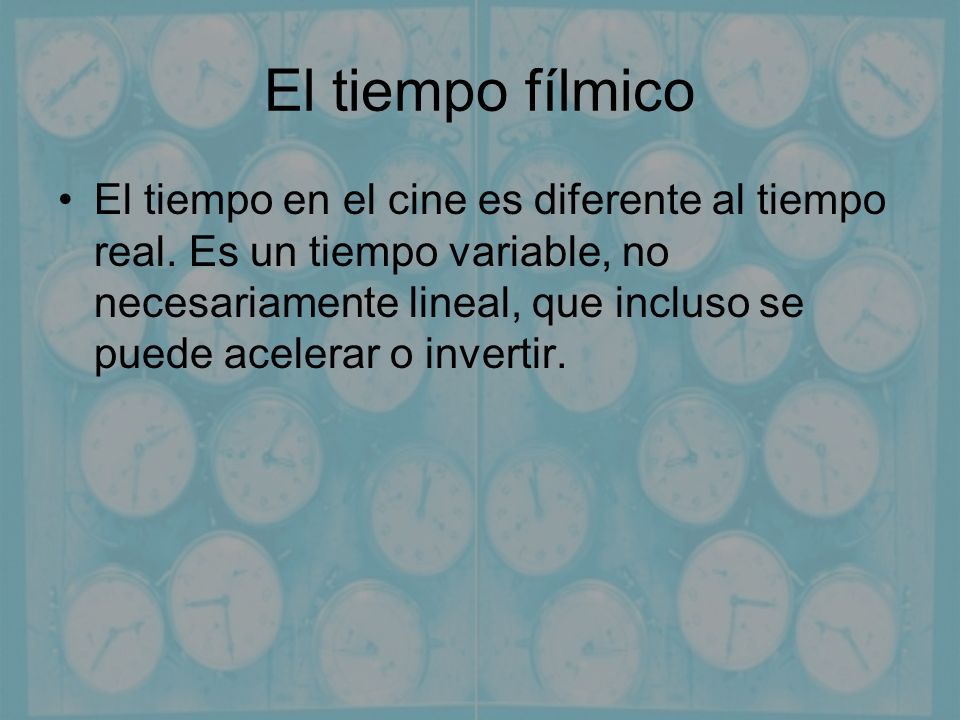 El tiempo fílmico

• El tiempo en el cine es diferente al tiempo real. Es un tiempo variable, no necesariamente lineal, que incluso se puede acelerar o invertir.